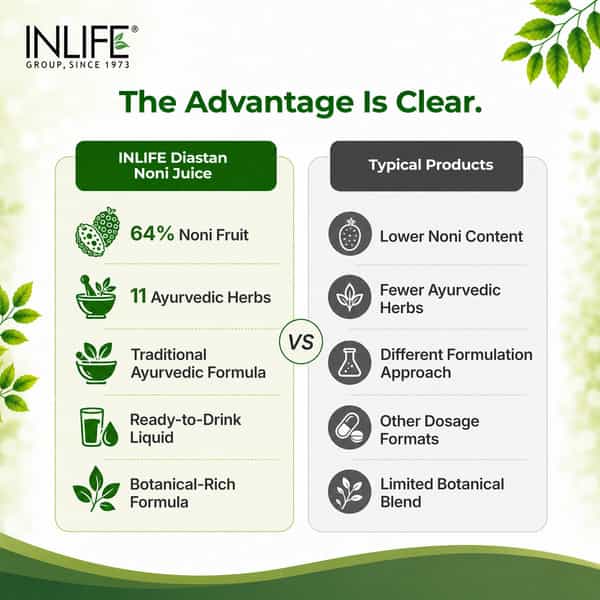 INLIFE®
GROUP, SINCE 1973

The Advantage Is Clear.

INLIFE Diastan Noni Juice

64% Noni Fruit

11 Ayurvedic Herbs

Traditional Ayurvedic Formula

Ready-to-Drink Liquid

Botanical-Rich Formula

VS

Typical Products

Lower Noni Content

Fewer Ayurvedic Herbs

Different Formulation Approach

Other Dosage Formats

Limited Botanical Blend